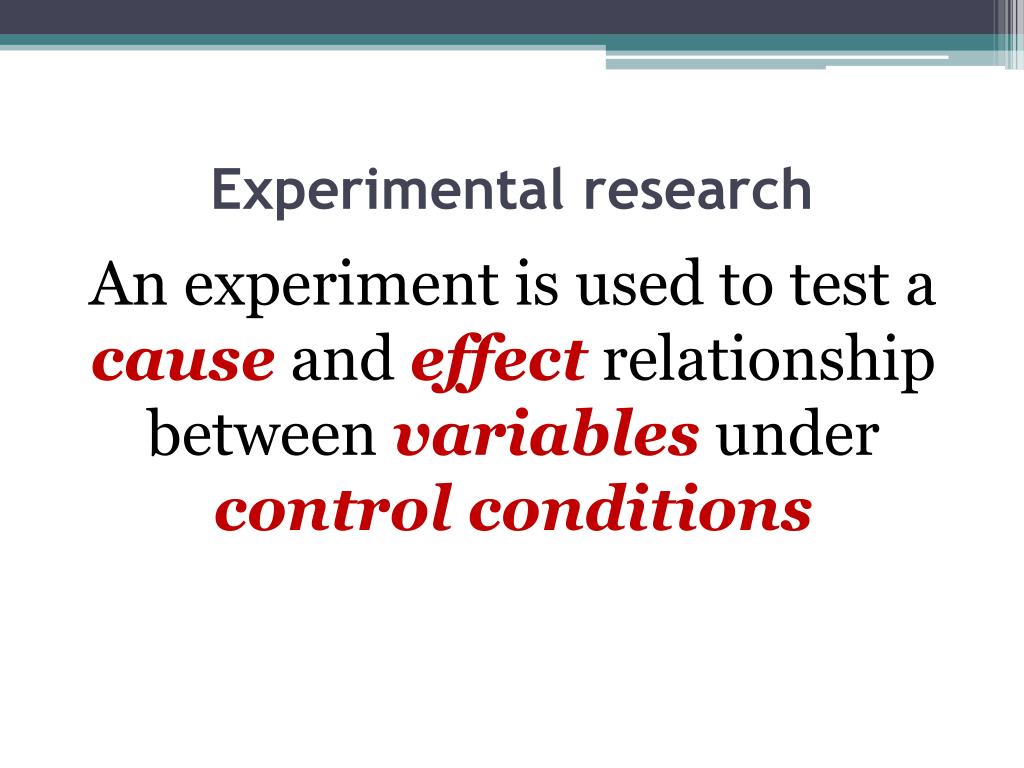 Experimental research

An experiment is used to test a cause and effect relationship between variables under control conditions